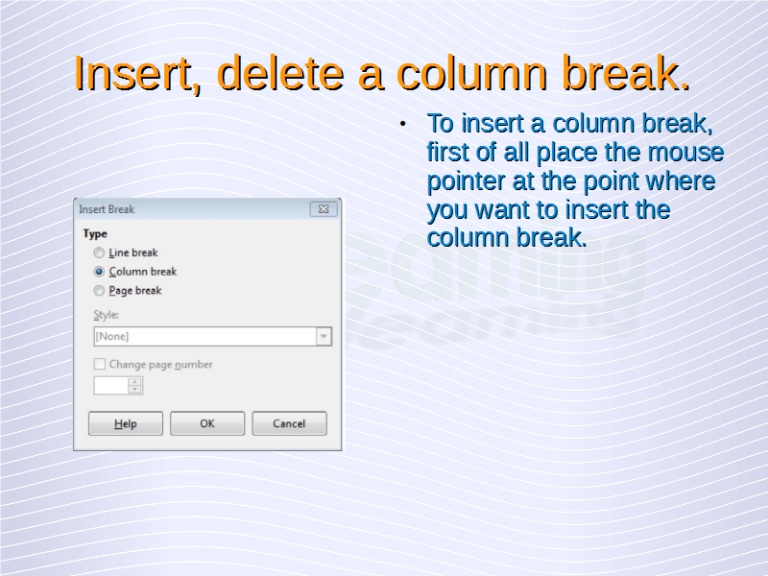 Insert, delete a column break.

• To insert a column break, first of all place the mouse pointer at the point where you want to insert the column break.

Insert Break

Type

Line break

Column break

Page break

Style:

[None]

Change page number

Help

OK

Cancel